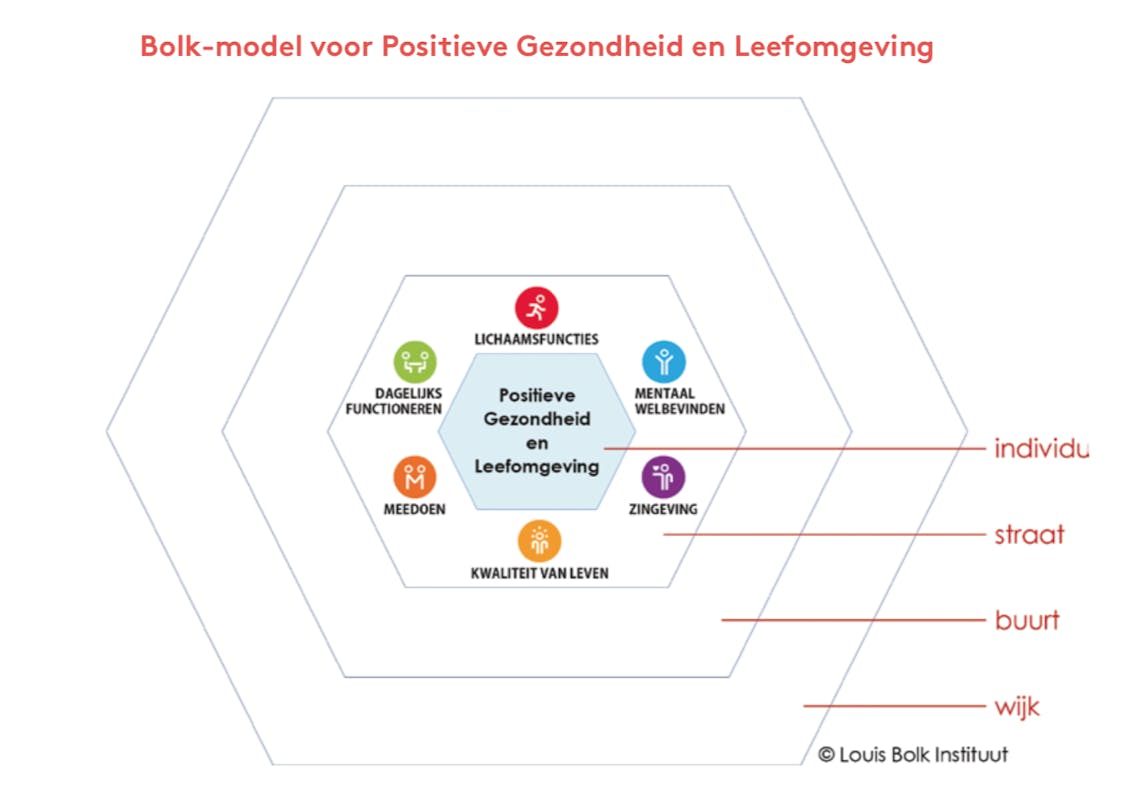 Bolk-model voor Positieve Gezondheid en Leefomgeving

LICHAAMSFUNCTIES

DAGELIJKS FUNCTIONEREN

MENTAAL WELBEVINDEN

Positieve Gezondheid en Leefomgeving

MEEDOEN

ZINGEVING

KWALITEIT VAN LEVEN

individu

straat

buurt

wijk

© Louis Bolk Instituut